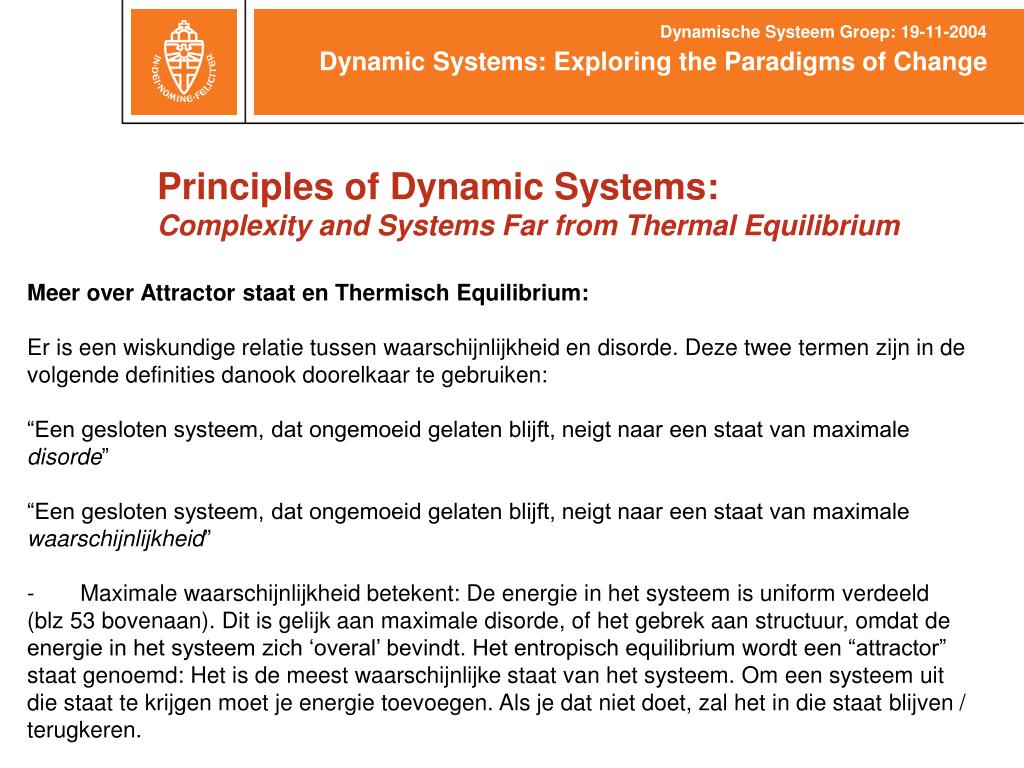 IN DEI NOMINE FELICITER

Dynamische Systeem Groep: 19-11-2004

Dynamic Systems: Exploring the Paradigms of Change

Principles of Dynamic Systems:
Complexity and Systems Far from Thermal Equilibrium

Meer over Attractor staat en Thermisch Equilibrium:

Er is een wiskundige relatie tussen waarschijnlijkheid en disorde. Deze twee termen zijn in de volgende definities danook doorelkaar te gebruiken:

“Een gesloten systeem, dat ongemoeid gelaten blijft, neigt naar een staat van maximale disorde”

“Een gesloten systeem, dat ongemoeid gelaten blijft, neigt naar een staat van maximale waarschijnlijkheid”

- Maximale waarschijnlijkheid betekent: De energie in het systeem is uniform verdeeld (blz 53 bovenaan). Dit is gelijk aan maximale disorde, of het gebrek aan structuur, omdat de energie in het systeem zich ‘overal’ bevindt. Het entropisch equilibrium wordt een “attractor” staat genoemd: Het is de meest waarschijnlijke staat van het systeem. Om een systeem uit die staat te krijgen moet je energie toevoegen. Als je dat niet doet, zal het in die staat blijven / terugkeren.